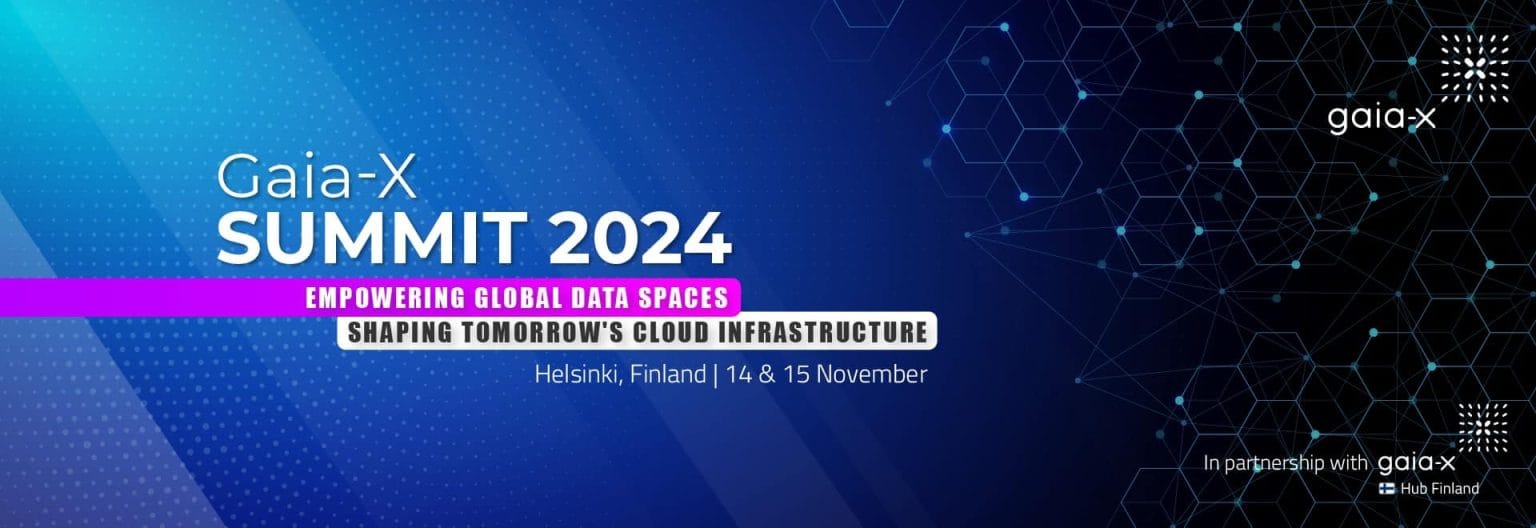 gaia-x

Gaia-X
SUMMIT 2024

EMPOWERING GLOBAL DATA SPACES
SHAPING TOMORROW'S CLOUD INFRASTRUCTURE

Helsinki, Finland | 14 & 15 November

In partnership with gaia-x
Hub Finland